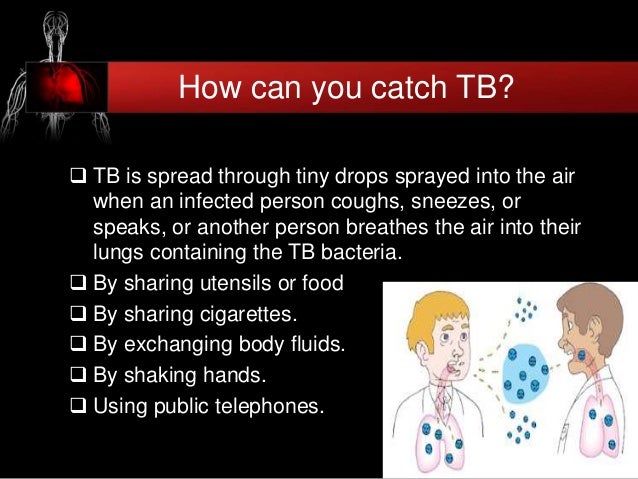 How can you catch TB?

❑ TB is spread through tiny drops sprayed into the air when an infected person coughs, sneezes, or speaks, or another person breathes the air into their lungs containing the TB bacteria.
❑ By sharing utensils or food
❑ By sharing cigarettes.
❑ By exchanging body fluids.
❑ By shaking hands.
❑ Using public telephones.